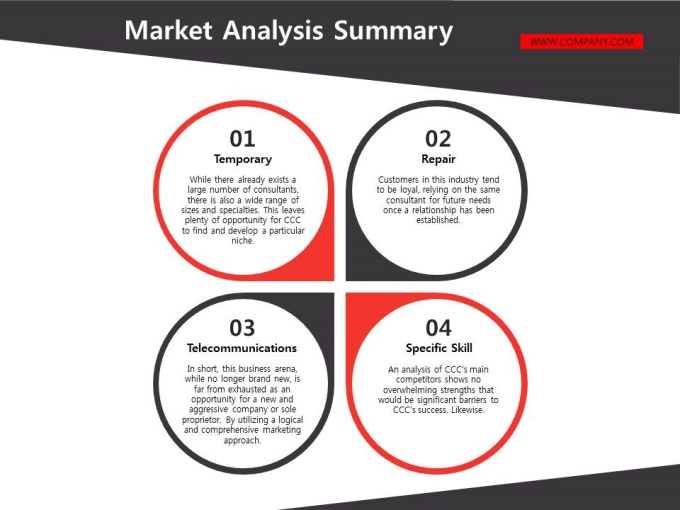 Market Analysis Summary

WWW.COMPANY.COM

01
Temporary
While there already exists a large number of consultants, there is also a wide range of sizes and specialties. This leaves plenty of opportunity for CCC to find and develop a particular niche.

02
Repair
Customers in this industry tend to be loyal, relying on the same consultant for future needs once a relationship has been established.

03
Telecommunications
In short, this business arena, while no longer brand new, is far from exhausted as an opportunity for a new and aggressive company or sole proprietor. By utilizing a logical and comprehensive marketing approach.

04
Specific Skill
An analysis of CCC's main competitors shows no overwhelming strengths that would be significant barriers to CCC's success. Likewise.